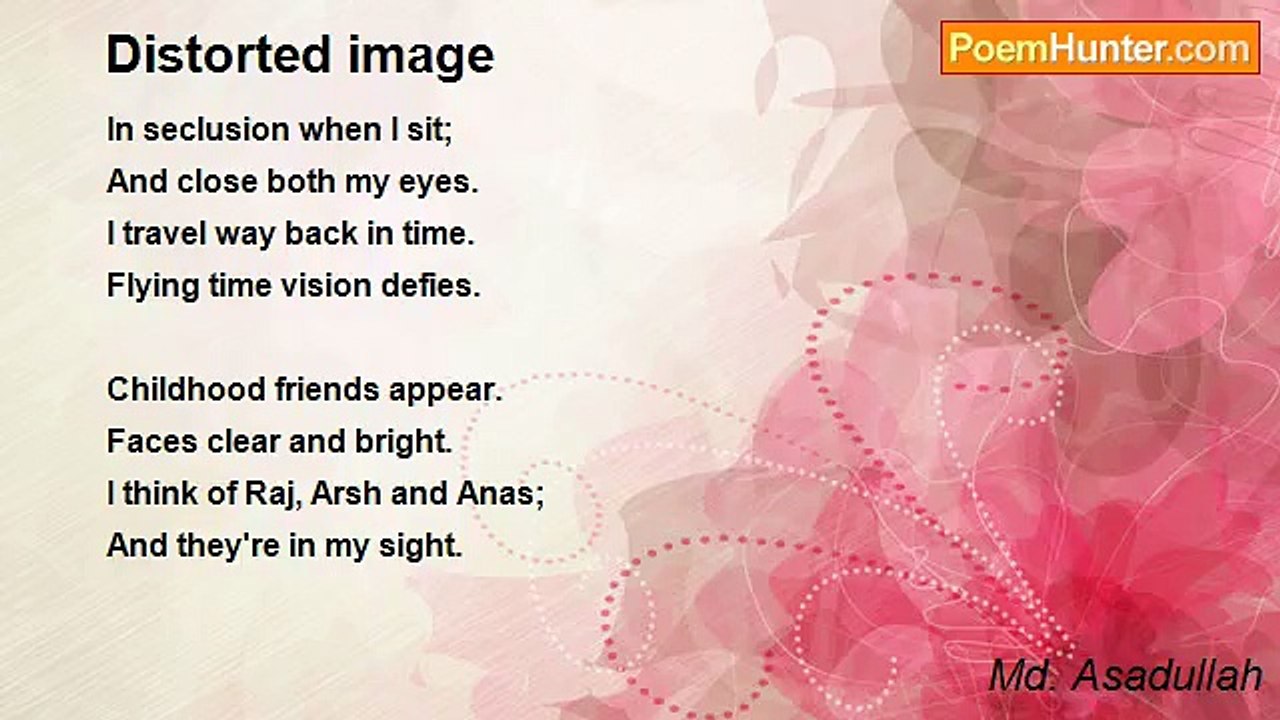 Distorted image

PoemHunter.com

In seclusion when I sit;
And close both my eyes.
I travel way back in time.
Flying time vision defies.

Childhood friends appear.
Faces clear and bright.
I think of Raj, Arsh and Anas;
And they're in my sight.

Md. Asadullah